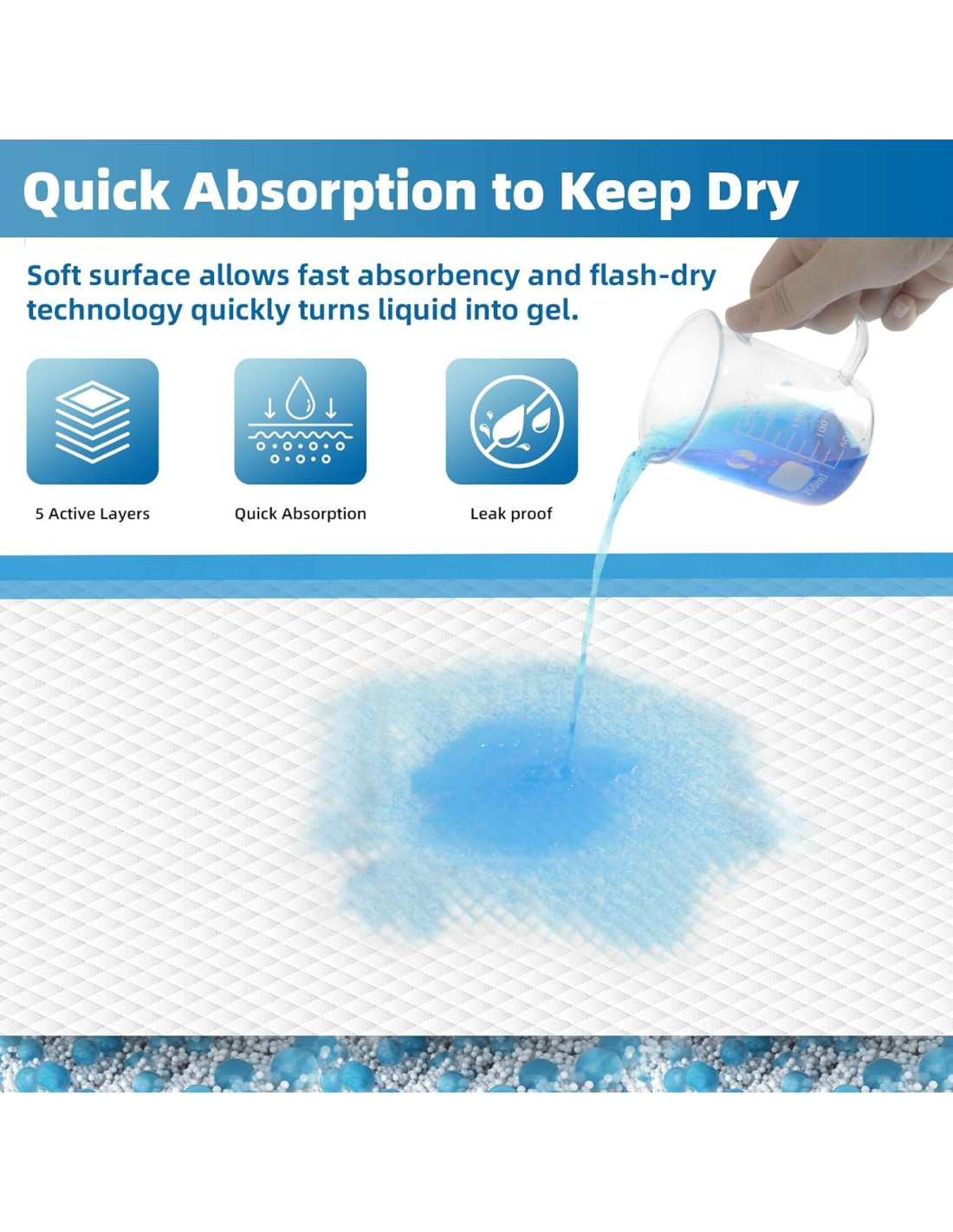 Quick Absorption to Keep Dry

Soft surface allows fast absorbency and flash-dry technology quickly turns liquid into gel.

5 Active Layers

Quick Absorption

Leak proof

150

100

50

250ml